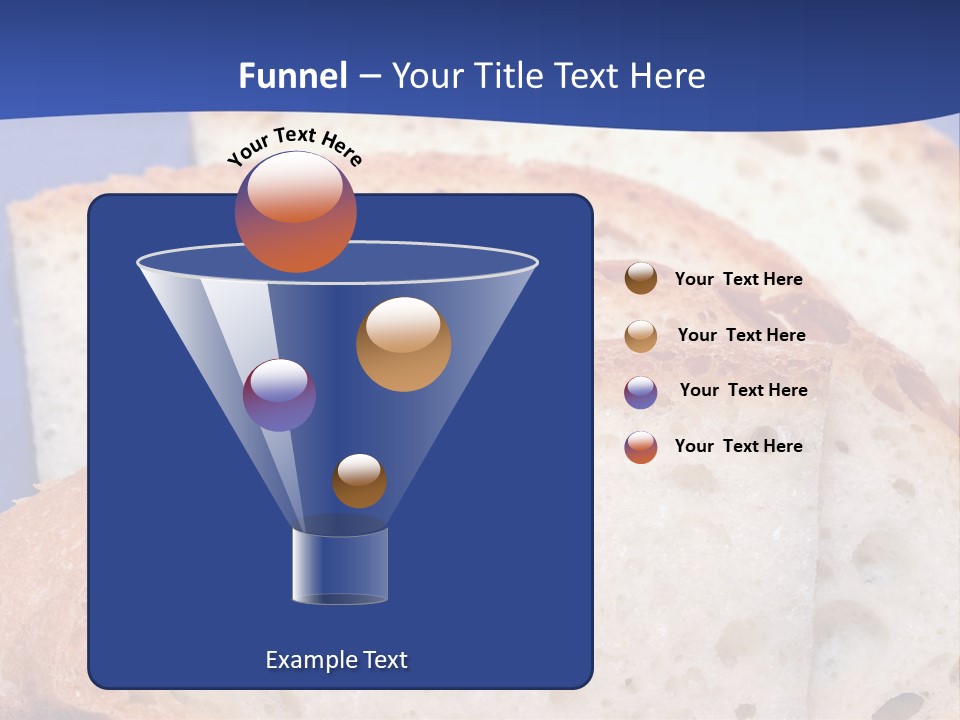 Funnel – Your Title Text Here

Your Text Here

Example Text

Your  Text Here

Your  Text Here

Your  Text Here

Your  Text Here